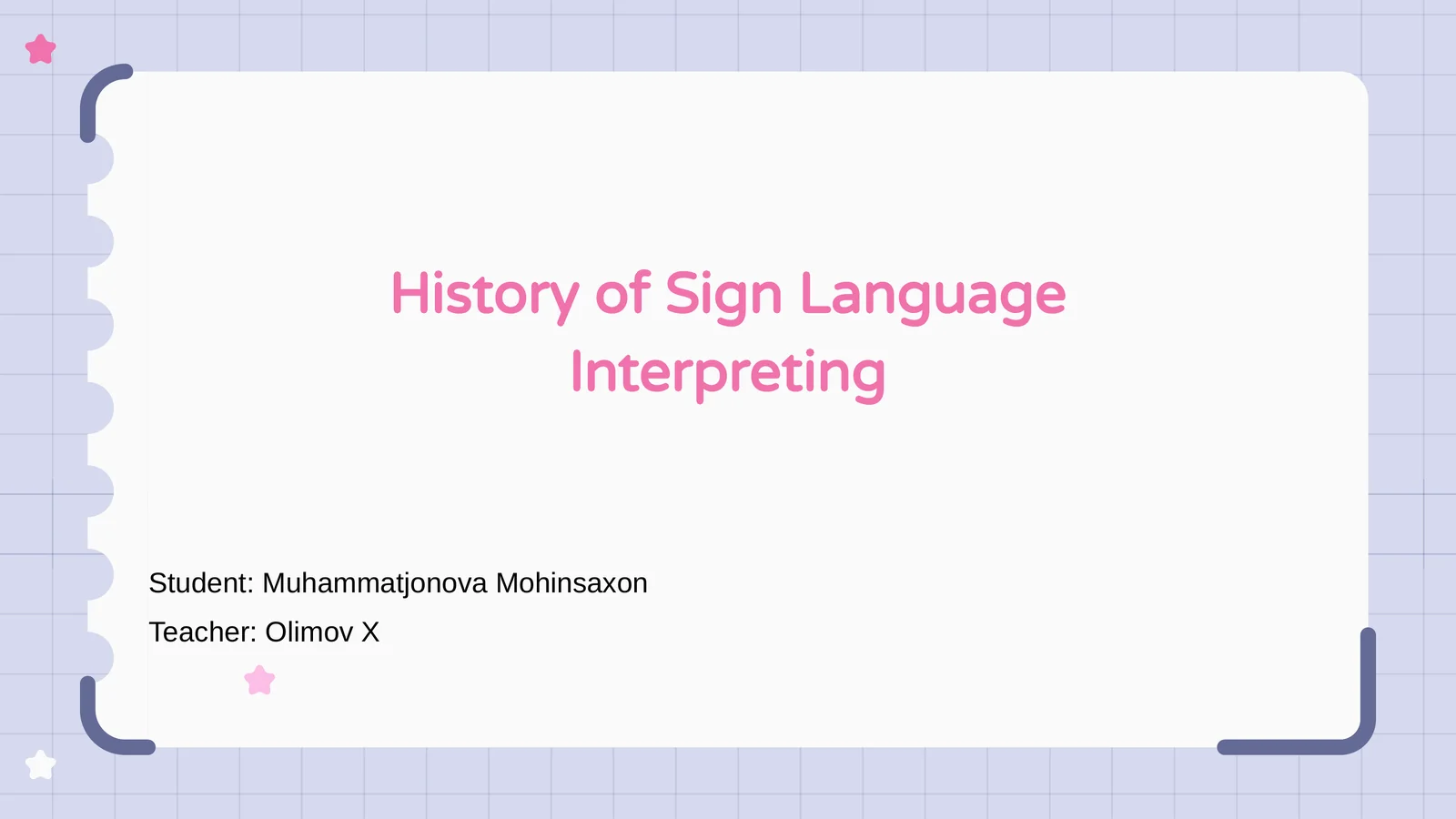 History of Sign Language Interpreting

Student: Muhammatjonova Mohinsaxon

Teacher: Olimov X